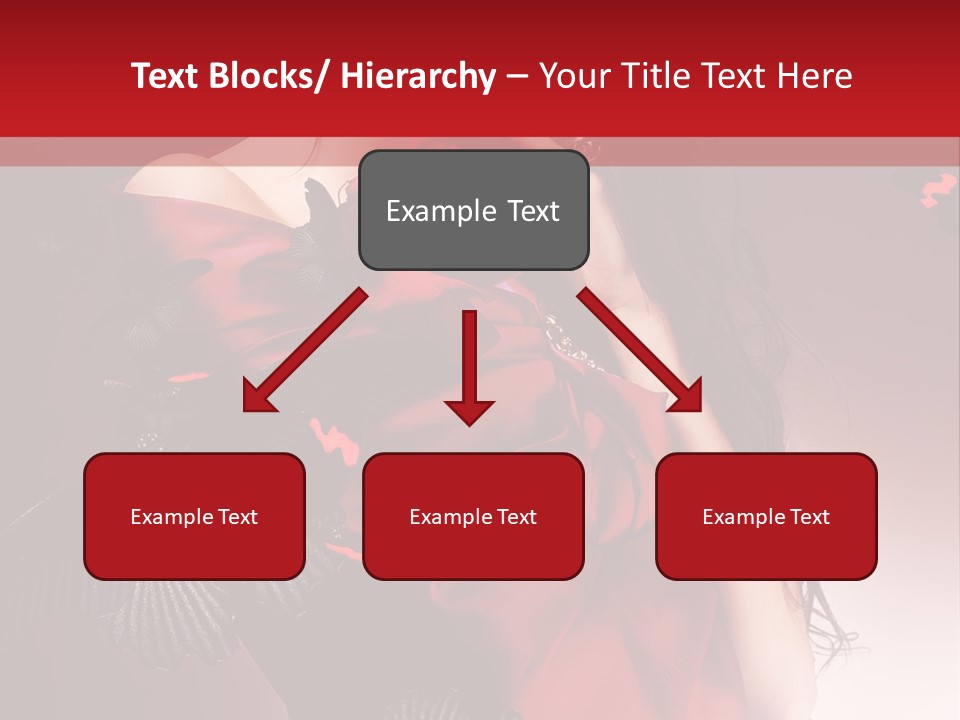 Text Blocks/ Hierarchy – Your Title Text Here

Example Text

Example Text

Example Text

Example Text